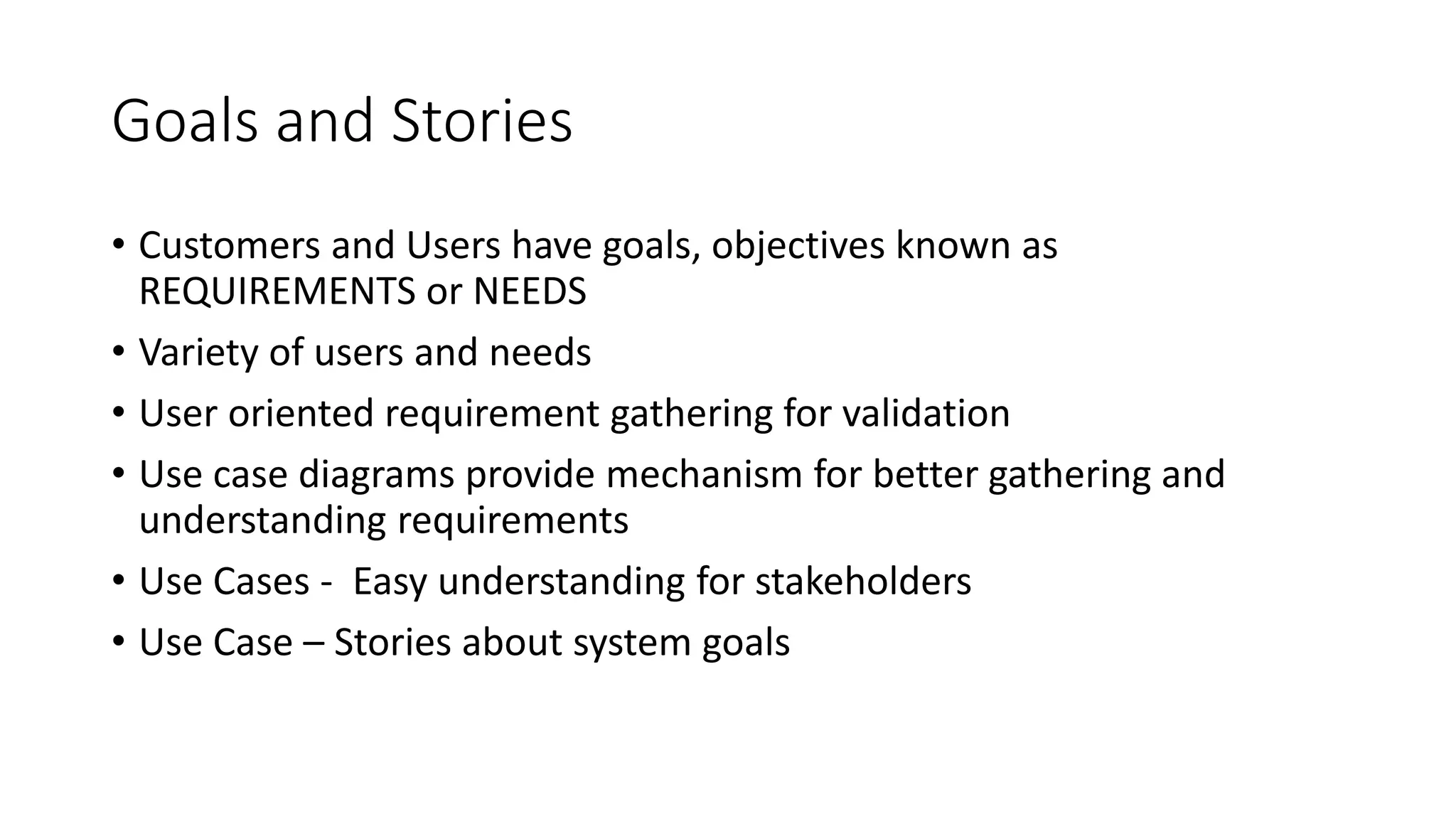 Goals and Stories

• Customers and Users have goals, objectives known as REQUIREMENTS or NEEDS
• Variety of users and needs
• User oriented requirement gathering for validation
• Use case diagrams provide mechanism for better gathering and understanding requirements
• Use Cases - Easy understanding for stakeholders
• Use Case – Stories about system goals